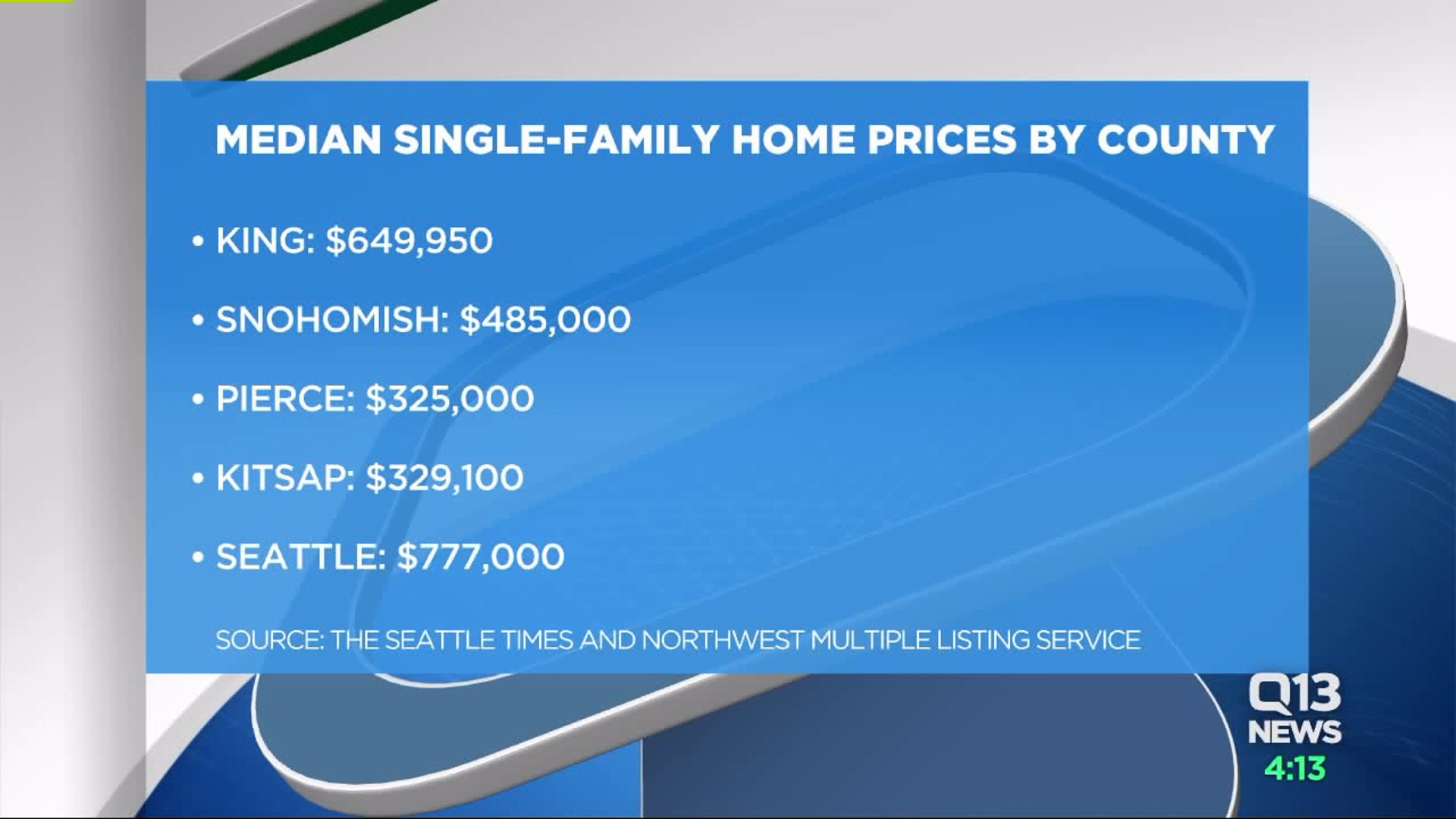 MEDIAN SINGLE-FAMILY HOME PRICES BY COUNTY

• KING: \$649,950

• SNOHOMISH: \$485,000

• PIERCE: \$325,000

• KITSAP: \$329,100

• SEATTLE: \$777,000

SOURCE: THE SEATTLE TIMES AND NORTHWEST MULTIPLE LISTING SERVICE

Q13 NEWS
4:13